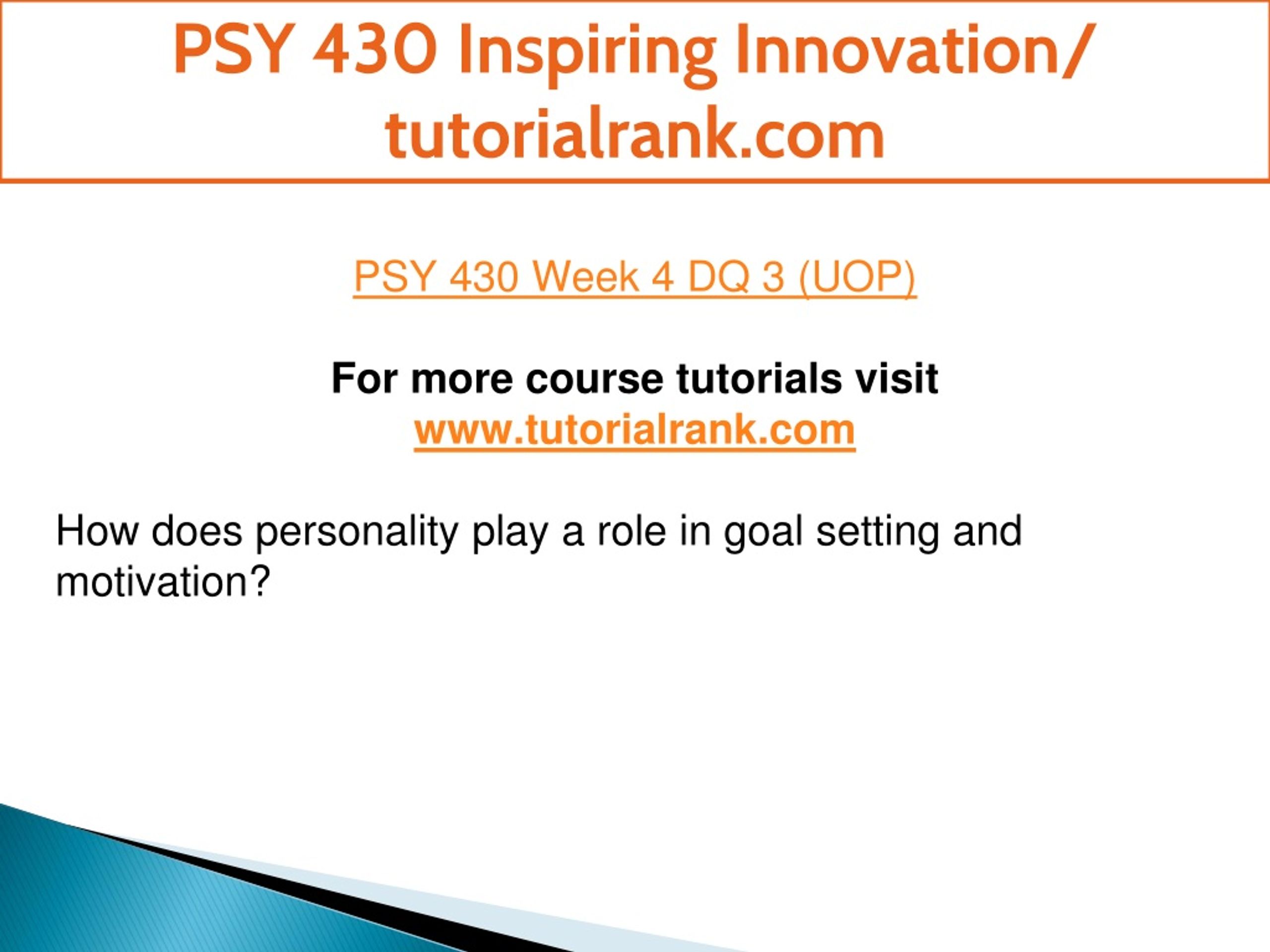 PSY 430 Inspiring Innovation/ tutorialrank.com

PSY 430 Week 4 DQ 3 (UOP)

For more course tutorials visit
www.tutorialrank.com

How does personality play a role in goal setting and motivation?